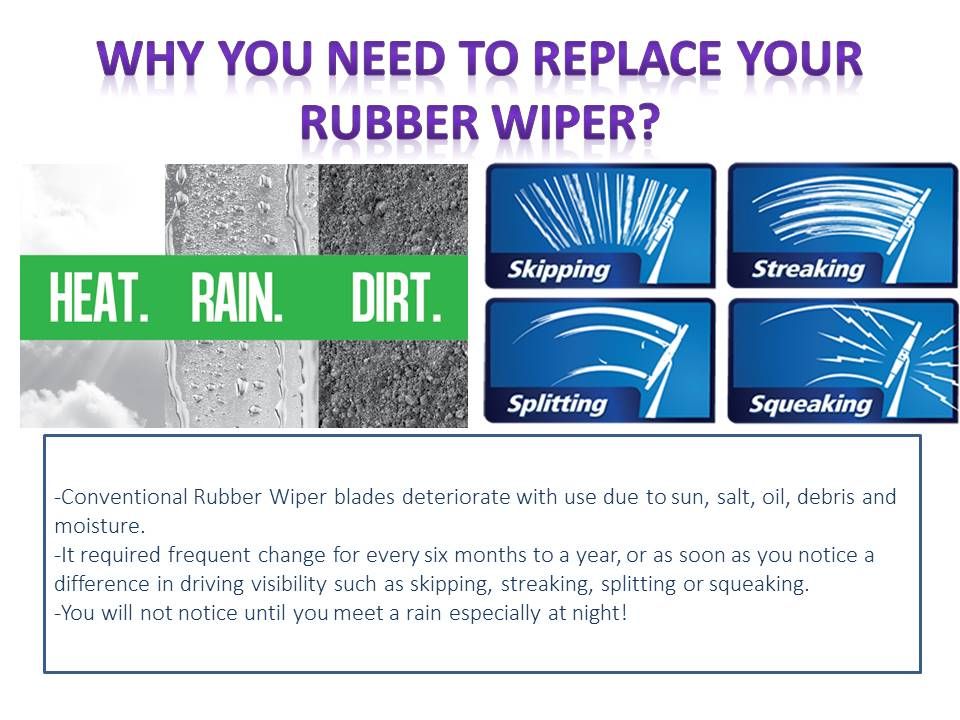 WHY YOU NEED TO REPLACE YOUR RUBBER WIPER?

HEAT. RAIN. DIRT.

Skipping

Streaking

Splitting

Squeaking

-Conventional Rubber Wiper blades deteriorate with use due to sun, salt, oil, debris and moisture.
-It required frequent change for every six months to a year, or as soon as you notice a difference in driving visibility such as skipping, streaking, splitting or squeaking.
-You will not notice until you meet a rain especially at night!